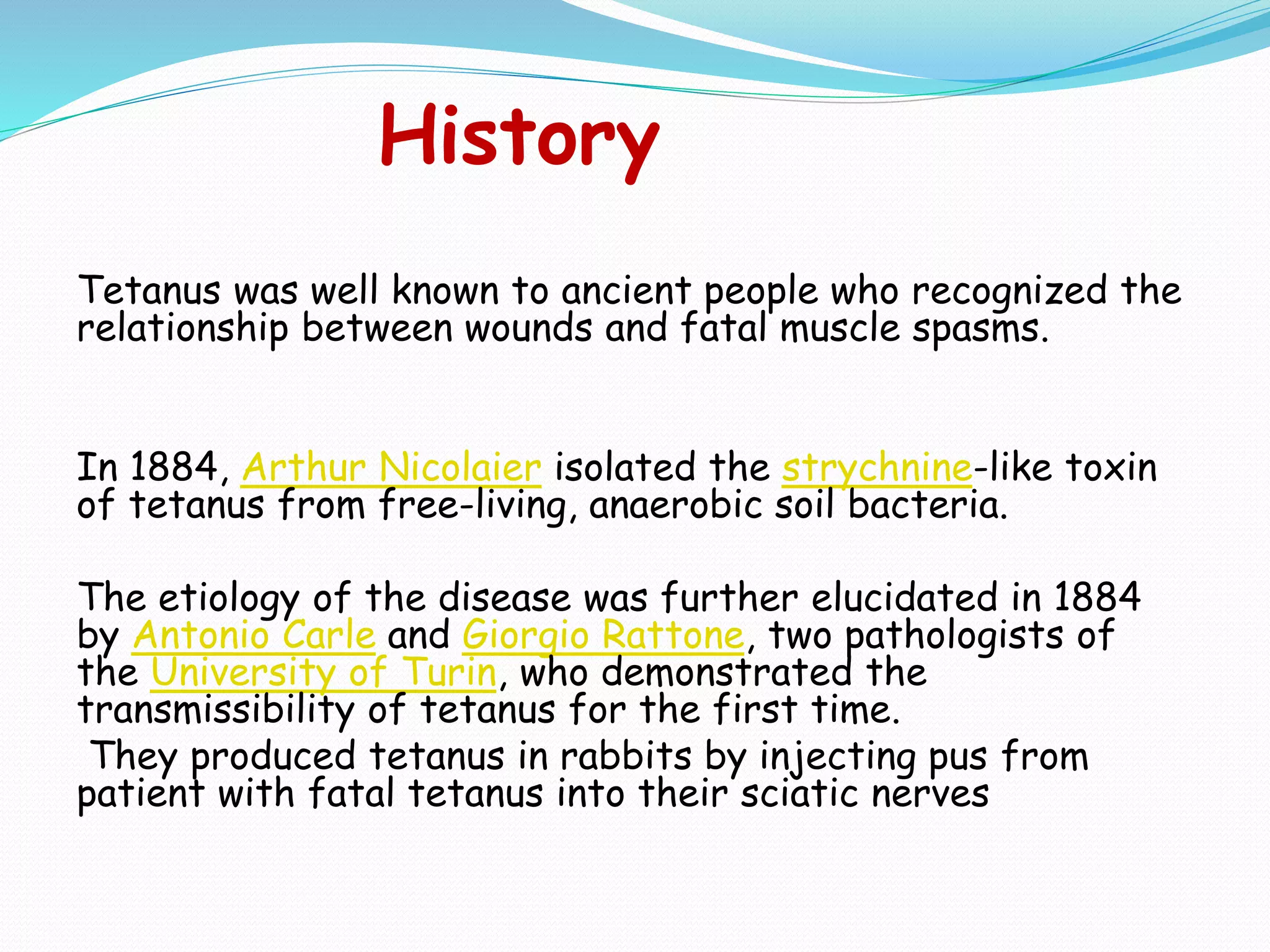 History

Tetanus was well known to ancient people who recognized the relationship between wounds and fatal muscle spasms.

In 1884, Arthur Nicolaier isolated the strychnine-like toxin of tetanus from free-living, anaerobic soil bacteria.

The etiology of the disease was further elucidated in 1884 by Antonio Carle and Giorgio Rattone, two pathologists of the University of Turin, who demonstrated the transmissibility of tetanus for the first time.
They produced tetanus in rabbits by injecting pus from patient with fatal tetanus into their sciatic nerves